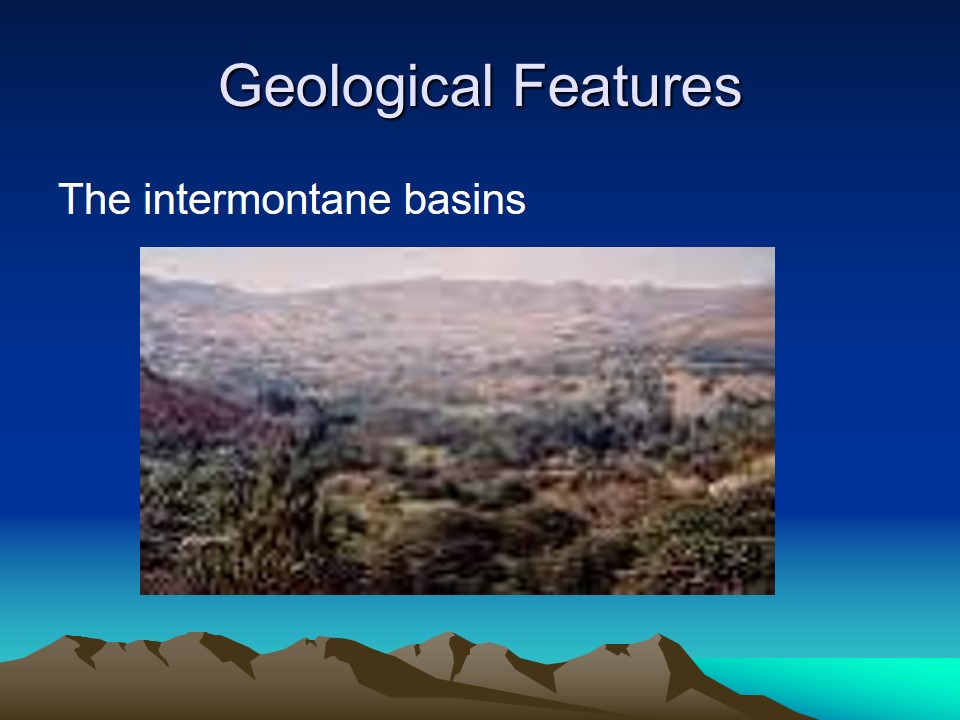 Geological Features

The intermontane basins